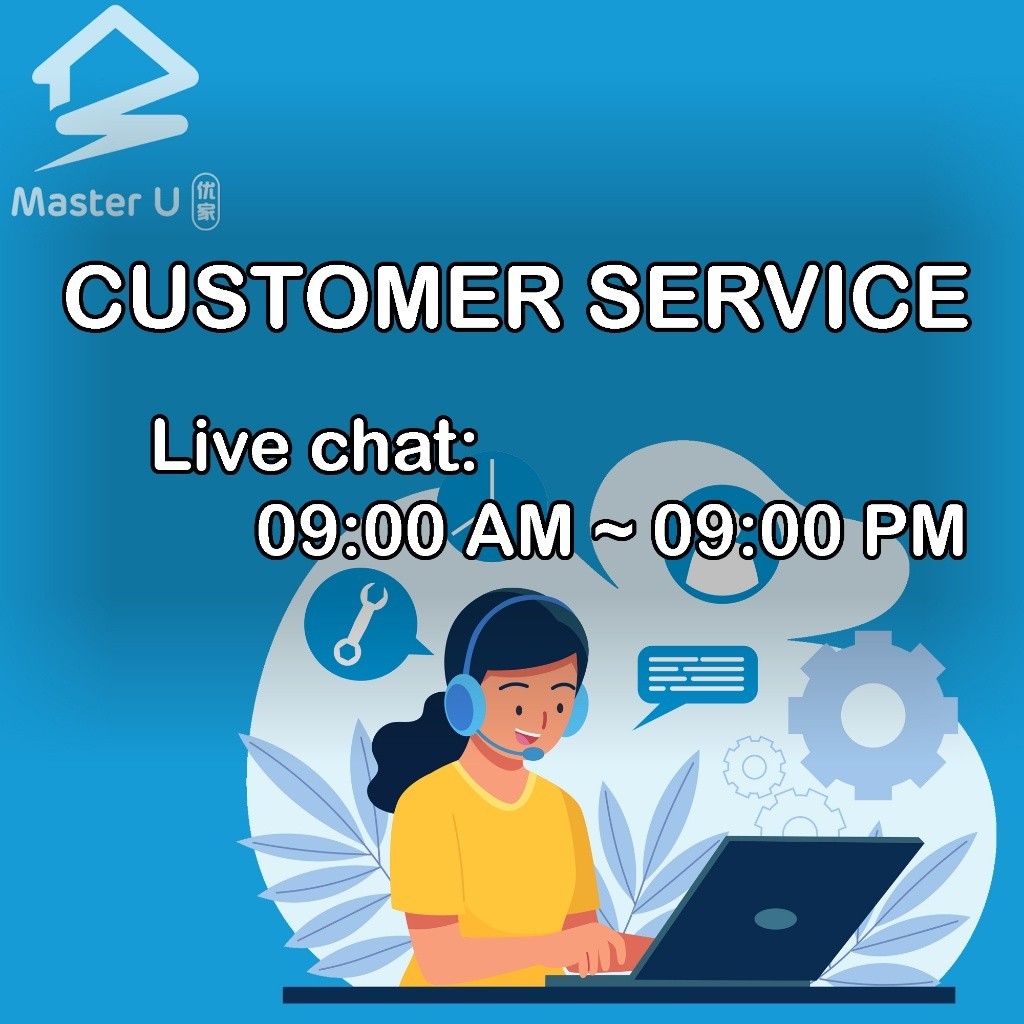 Master U 优家

CUSTOMER SERVICE

Live chat:
09:00 AM ~ 09:00 PM